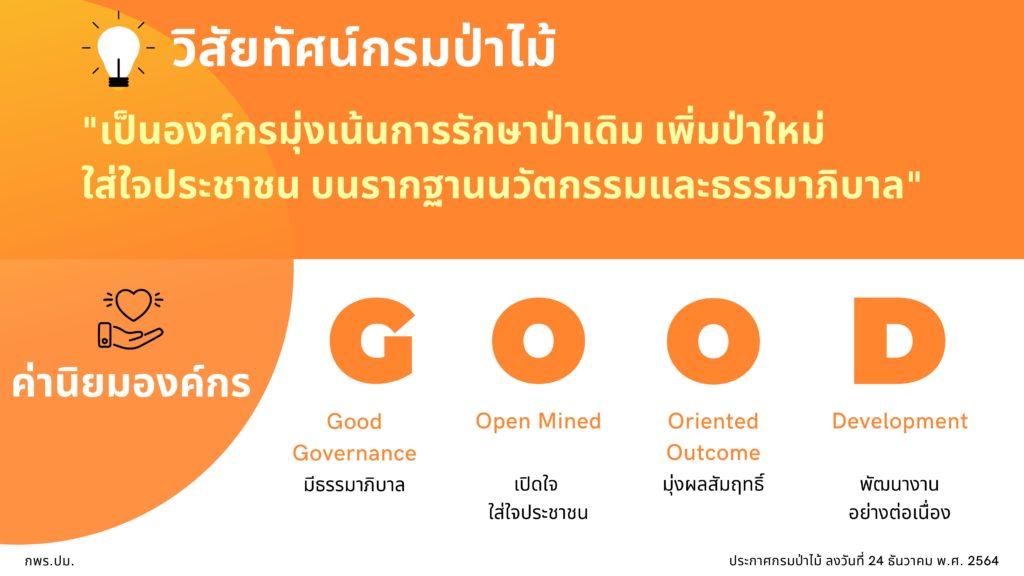 วิสัยทัศน์กรมป่าไม้

"เป็นองค์กรมุ่งเน้นการรักษาป่าเดิม เพิ่มป่าใหม่ ใส่ใจประชาชน บนรากฐานนวัตกรรมและธรรมาภิบาล"

ค่านิยมองค์กร

G

Good Governance
มีธรรมาภิบาล

O

Open Mined
เปิดใจ
ใส่ใจประชาชน

O

Oriented Outcome
มุ่งผลสัมฤทธิ์

D

Development
พัฒนางาน
อย่างต่อเนื่อง

กพร.ปม.

ประกาศกรมป่าไม้ ลงวันที่ 24 ธันวาคม พ.ศ. 2564